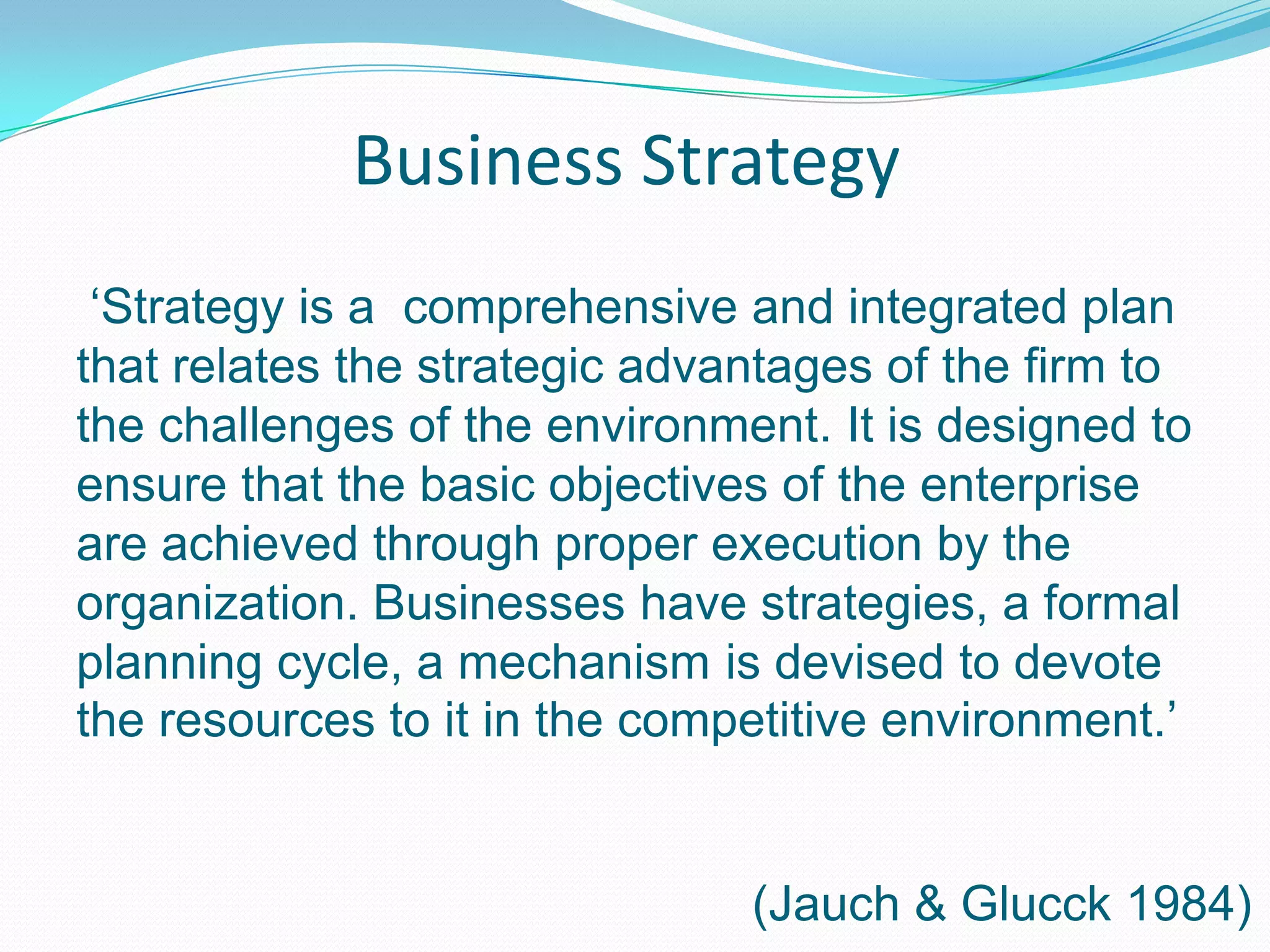 Business Strategy

‘Strategy is a comprehensive and integrated plan that relates the strategic advantages of the firm to the challenges of the environment. It is designed to ensure that the basic objectives of the enterprise are achieved through proper execution by the organization. Businesses have strategies, a formal planning cycle, a mechanism is devised to devote the resources to it in the competitive environment.’

(Jauch & Glucck 1984)